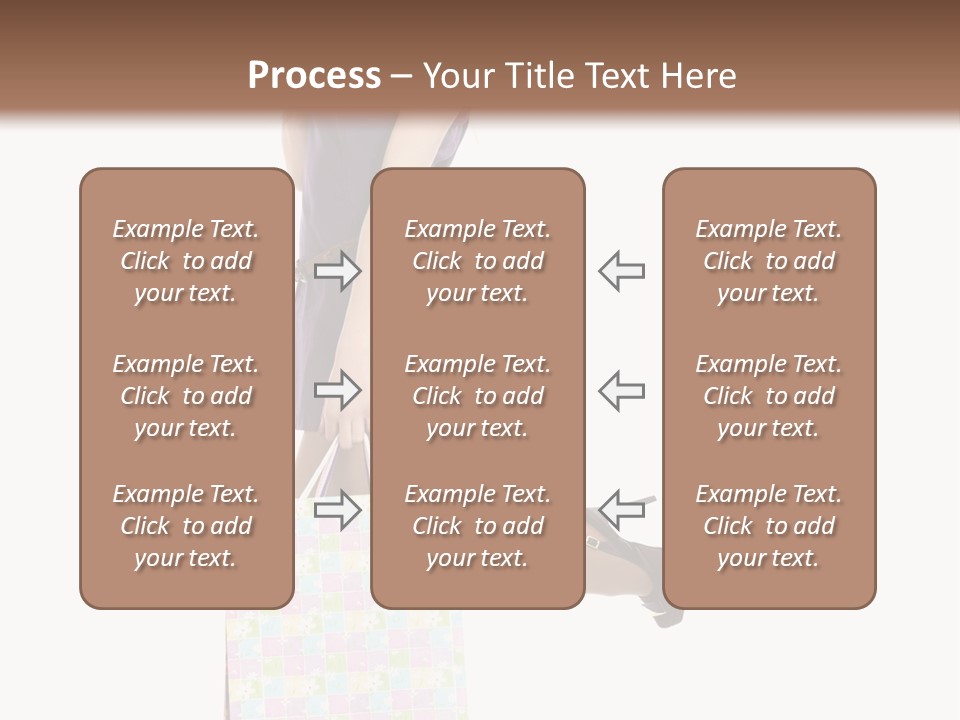 Process – Your Title Text Here

Example Text. Click to add your text.

Example Text. Click to add your text.

Example Text. Click to add your text.

Example Text. Click to add your text.

Example Text. Click to add your text.

Example Text. Click to add your text.

Example Text. Click to add your text.

Example Text. Click to add your text.

Example Text. Click to add your text.